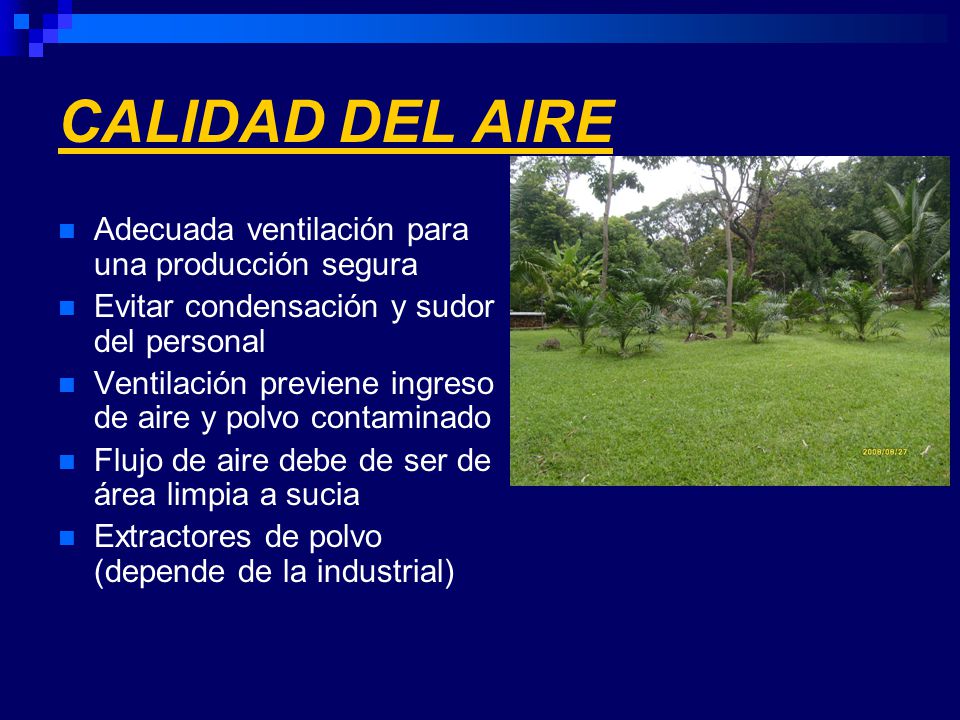 CALIDAD DEL AIRE

- Adecuada ventilación para una producción segura
- Evitar condensación y sudor del personal
- Ventilación previene ingreso de aire y polvo contaminado
- Flujo de aire debe de ser de área limpia a sucia
- Extractores de polvo (depende de la industrial)

2008/08/27